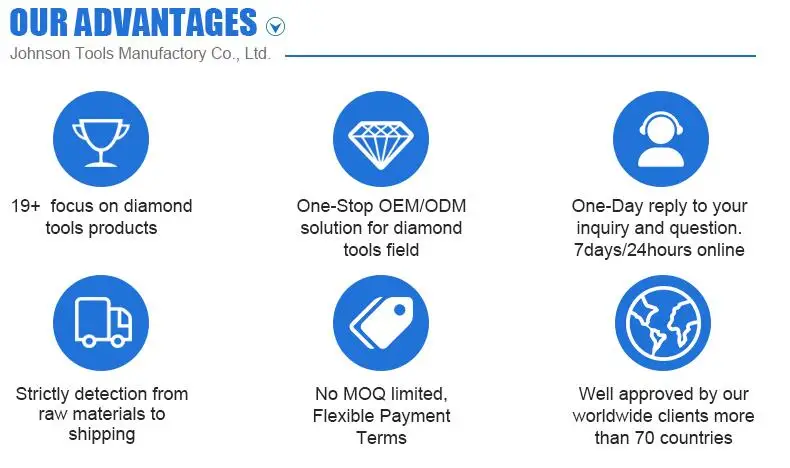 OUR ADVANTAGES

Johnson Tools Manufactory Co., Ltd.

19+ focus on diamond tools products

One-Stop OEM/ODM solution for diamond tools field

One-Day reply to your inquiry and question. 7days/24hours online

Strictly detection from raw materials to shipping

No MOQ limited, Flexible Payment Terms

Well approved by our worldwide clients more than 70 countries